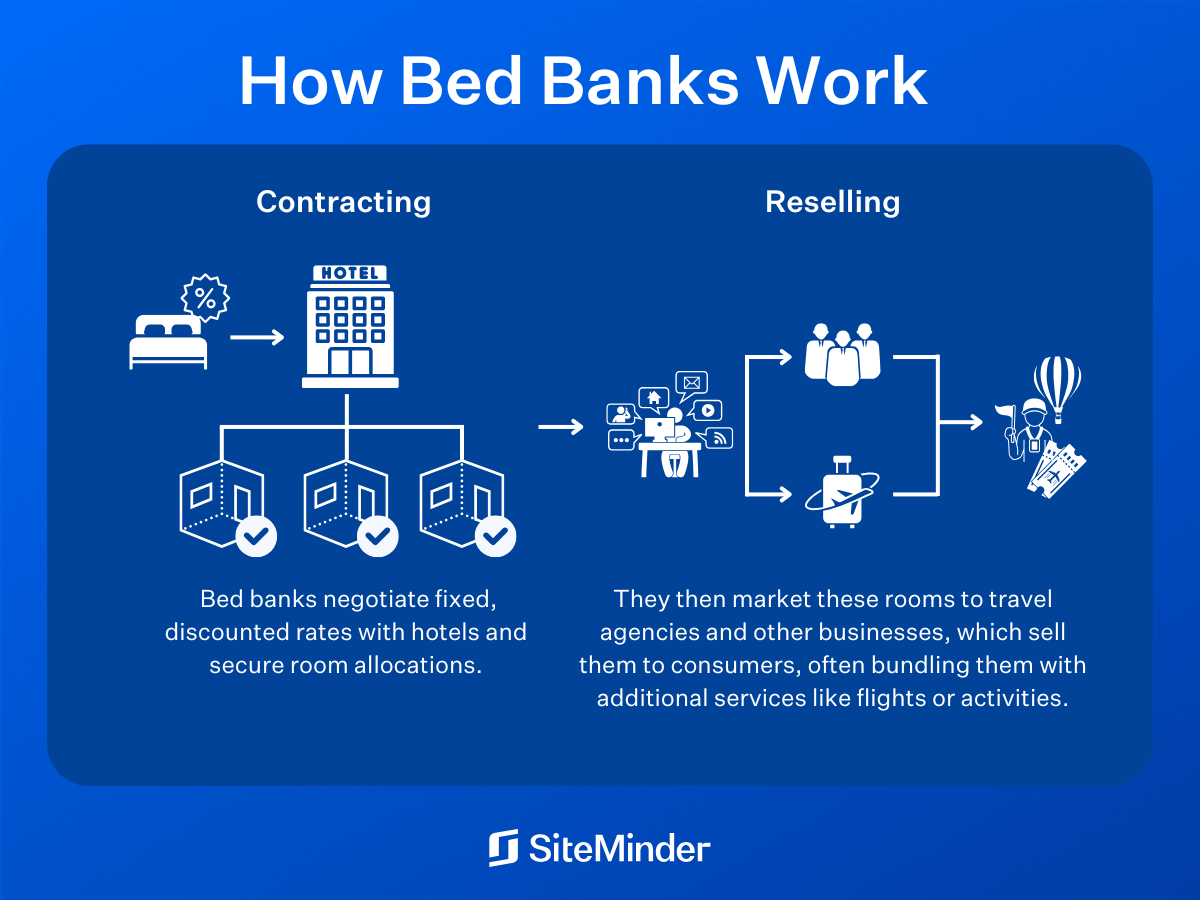 How Bed Banks Work

Contracting

%

HOTEL

Bed banks negotiate fixed, discounted rates with hotels and secure room allocations.

Reselling

They then market these rooms to travel agencies and other businesses, which sell them to consumers, often bundling them with additional services like flights or activities.

SiteMinder